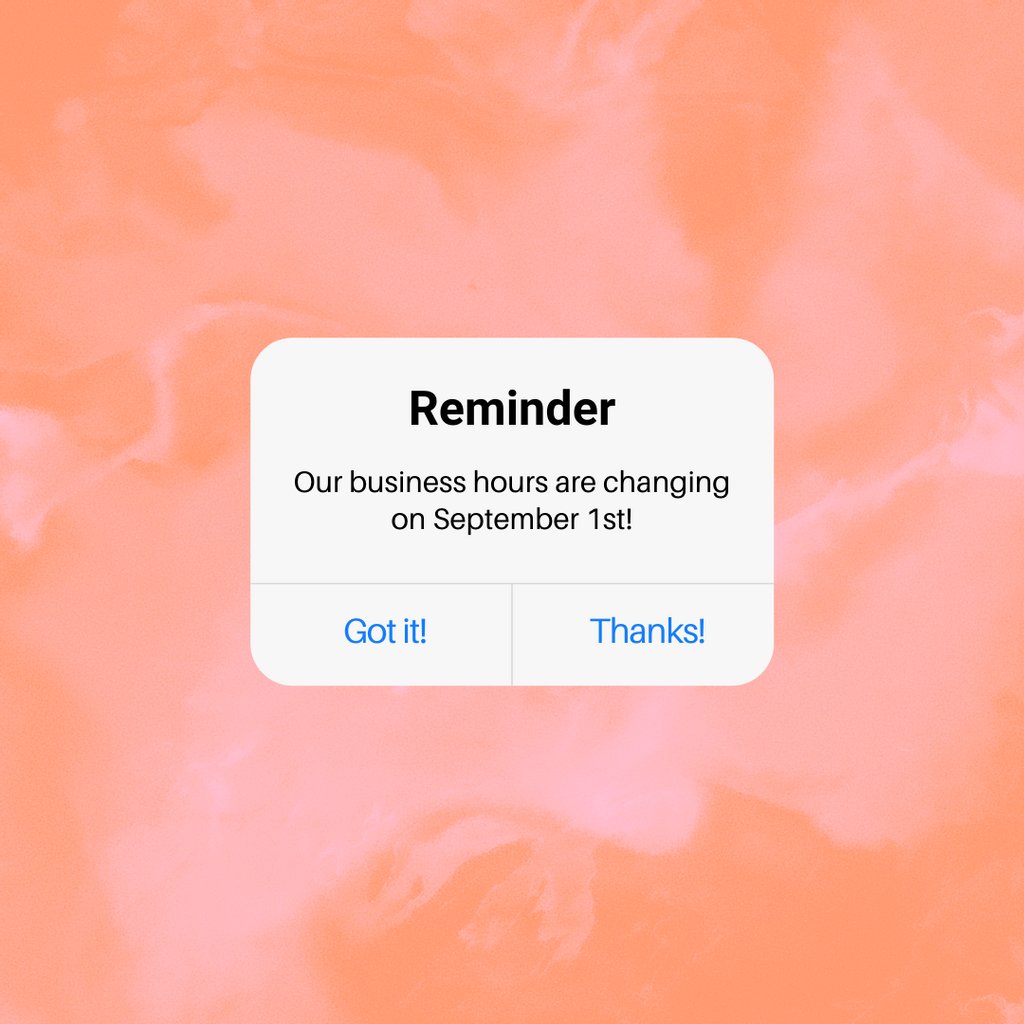 Reminder

Our business hours are changing on September 1st!

Got it!

Thanks!